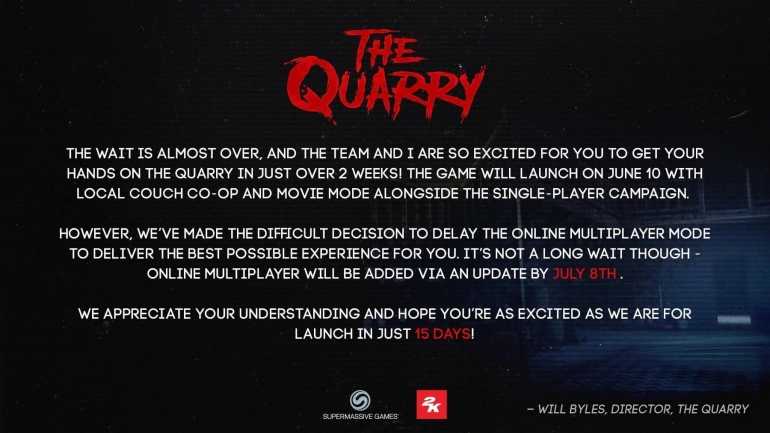 THE QUARRY

THE WAIT IS ALMOST OVER, AND THE TEAM AND I ARE SO EXCITED FOR YOU TO GET YOUR HANDS ON THE QUARRY IN JUST OVER 2 WEEKS! THE GAME WILL LAUNCH ON JUNE 10 WITH LOCAL COUCH CO-OP AND MOVIE MODE ALONGSIDE THE SINGLE-PLAYER CAMPAIGN.

HOWEVER, WE'VE MADE THE DIFFICULT DECISION TO DELAY THE ONLINE MULTIPLAYER MODE TO DELIVER THE BEST POSSIBLE EXPERIENCE FOR YOU. IT'S NOT A LONG WAIT THOUGH - ONLINE MULTIPLAYER WILL BE ADDED VIA AN UPDATE BY JULY 8TH .

WE APPRECIATE YOUR UNDERSTANDING AND HOPE YOU'RE AS EXCITED AS WE ARE FOR LAUNCH IN JUST 15 DAYS!

SUPERMASSIVE GAMES

2K

– WILL BYLES, DIRECTOR, THE QUARRY